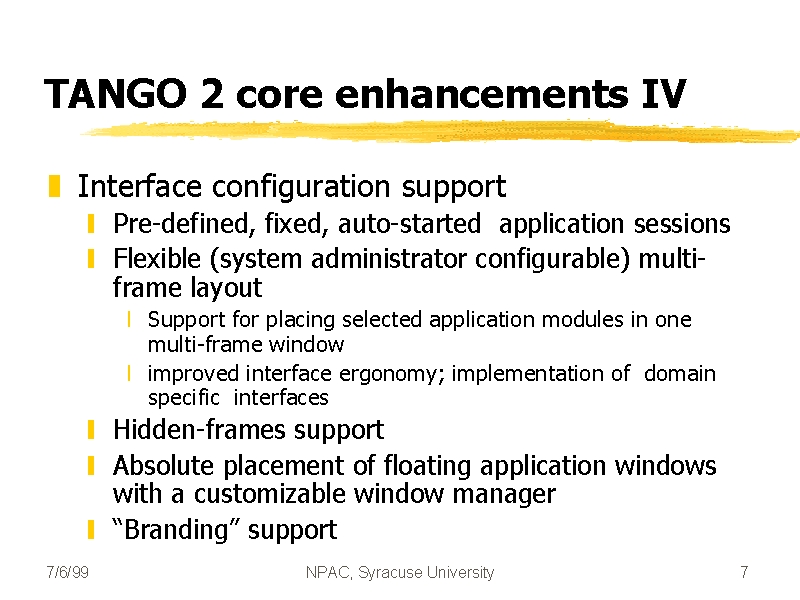 TANGO 2 core enhancements IV

Interface configuration support

Pre-defined, fixed, auto-started application sessions

Flexible (system administrator configurable) multi-frame layout

Support for placing selected application modules in one multi-frame window

improved interface ergonomy; implementation of domain specific interfaces

Hidden-frames support

Absolute placement of floating application windows with a customizable window manager

“Branding” support

7/6/99

NPAC, Syracuse University

7